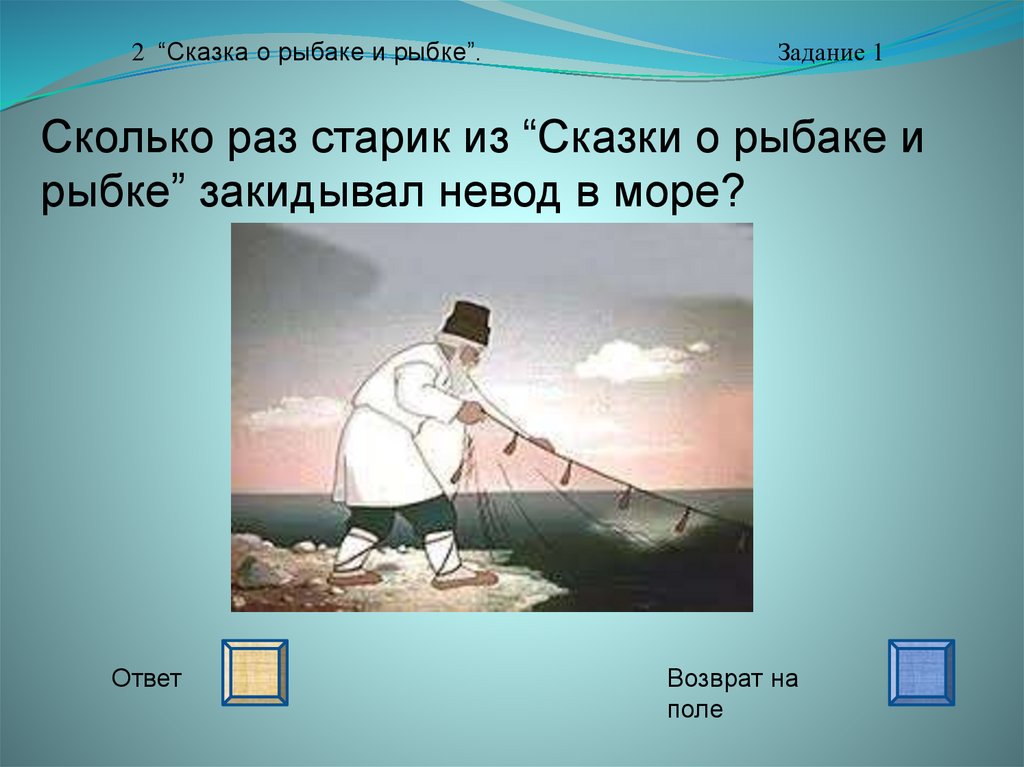 2 “Сказка о рыбаке и рыбке”.

Задание 1

Сколько раз старик из “Сказки о рыбаке и рыбке” закидывал невод в море?

Ответ

Возврат на поле